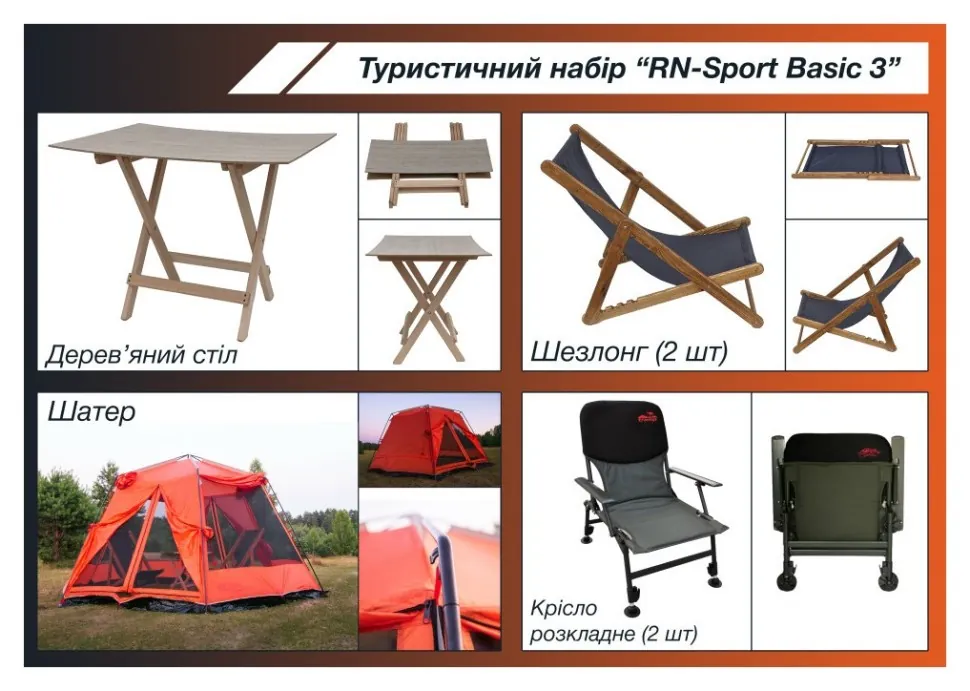 Туристичний набір “RN-Sport Basic 3”

Дерев’яний стіл

Шезлонг (2 шт)

Шатер

Крісло розкладне (2 шт)